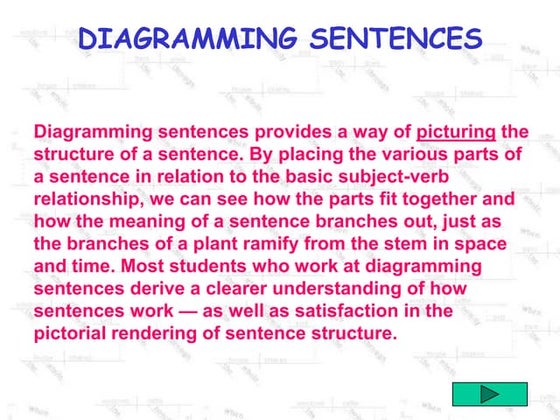 DIAGRAMMING SENTENCES

Diagramming sentences provides a way of picturing the structure of a sentence. By placing the various parts of a sentence in relation to the basic subject-verb relationship, we can see how the parts fit together and how the meaning of a sentence branches out, just as the branches of a plant ramify from the stem in space and time. Most students who work at diagramming sentences derive a clearer understanding of how sentences work — as well as satisfaction in the pictorial rendering of sentence structure.